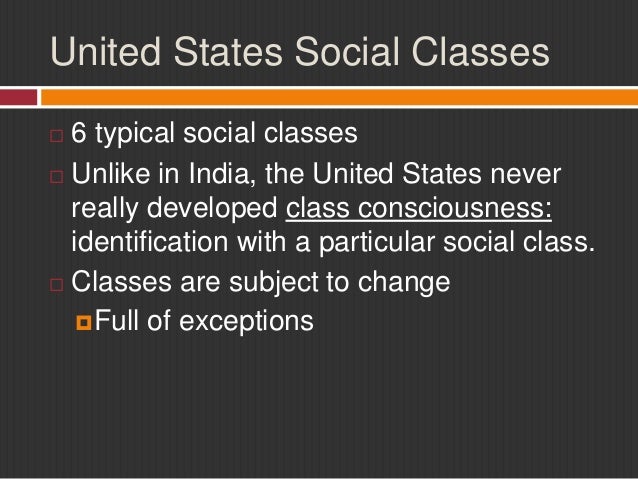 United States Social Classes

6 typical social classes

Unlike in India, the United States never really developed class consciousness: identification with a particular social class.

Classes are subject to change

Full of exceptions